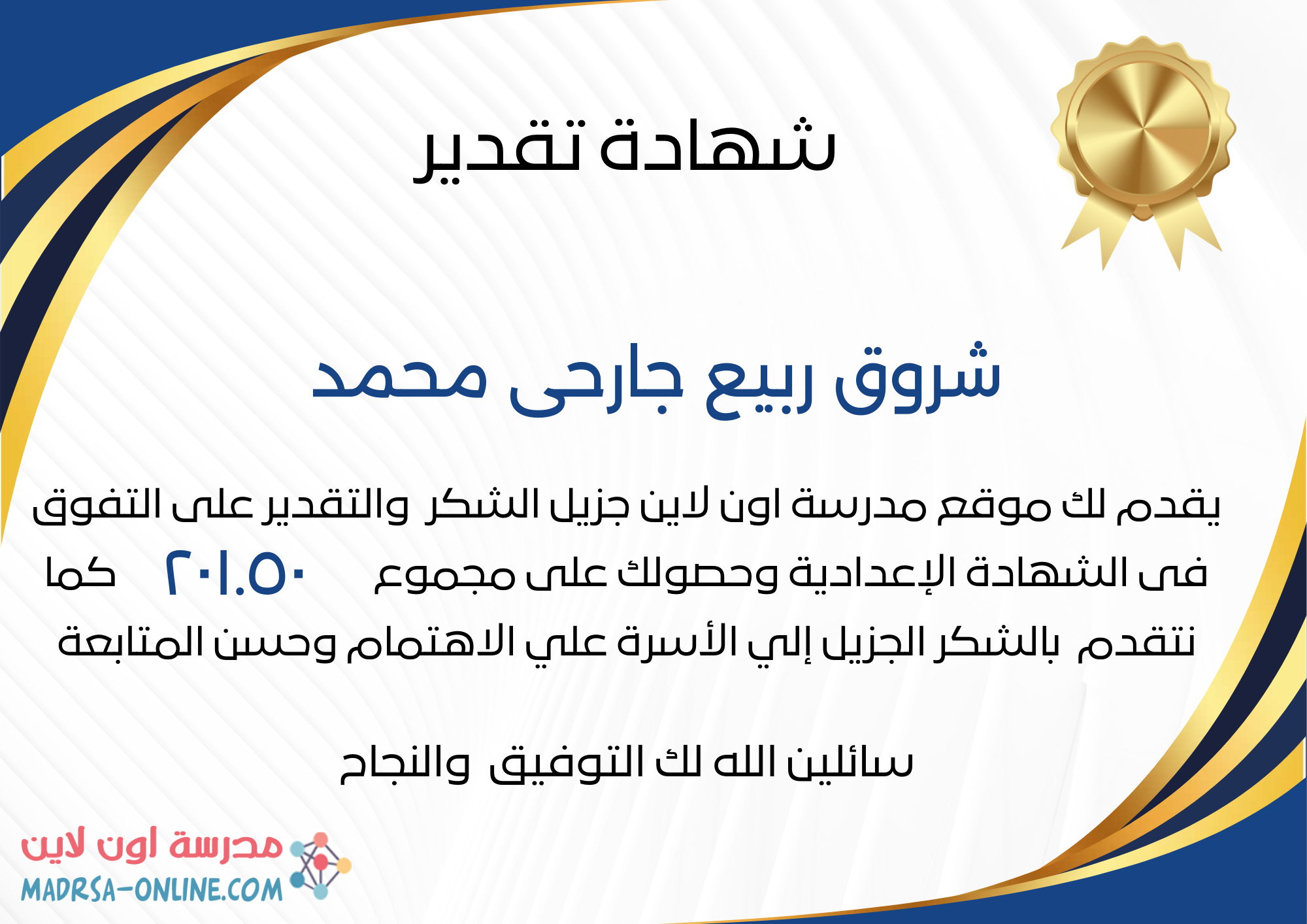 شهادة تقدير

شروق ربيع جارحى محمد

يقدم لك موقع مدرسة اون لاين جزيل الشكر والتقدير على التفوق فى الشهادة الإعدادية وحصولك على مجموع ٢٠١.٥٠ كما نتقدم بالشكر الجزيل إلي الأسرة علي الاهتمام وحسن المتابعة

سائلين الله لك التوفيق والنجاح

مدرسة اون لاين
MADRSA-ONLINE.COM